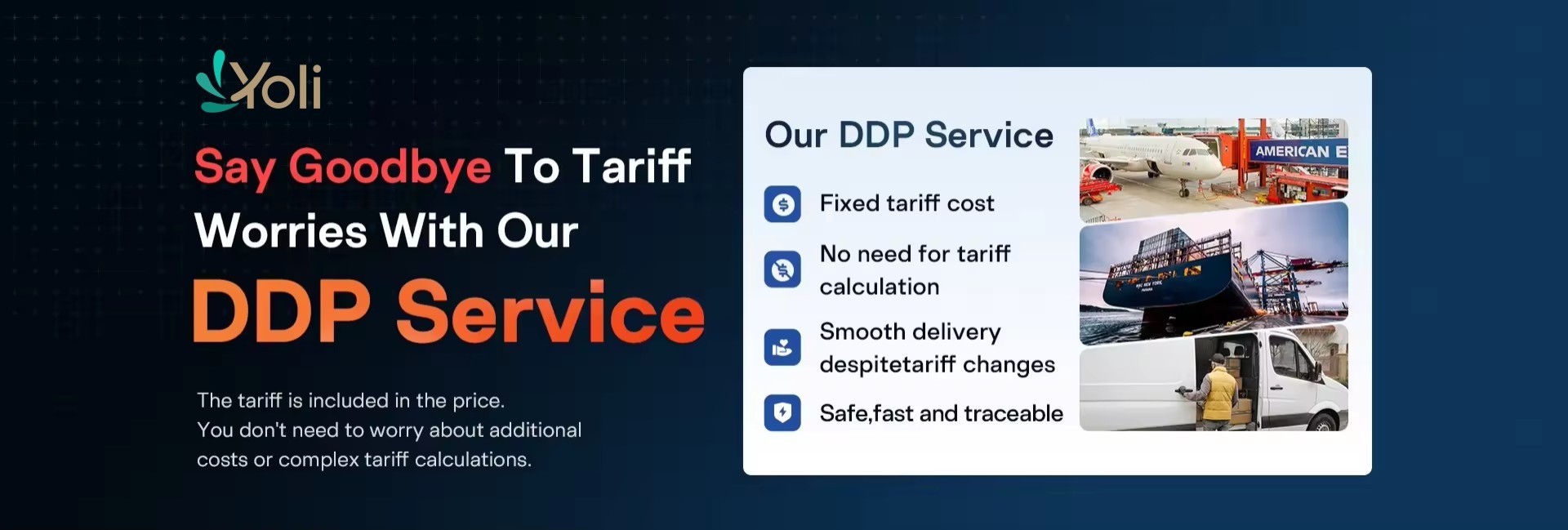 Yoli

Say Goodbye To Tariff Worries With Our

DDP Service

The tariff is included in the price.
You don't need to worry about additional costs or complex tariff calculations.

Our DDP Service

Fixed tariff cost

No need for tariff calculation

Smooth delivery despitetariff changes

Safe,fast and traceable

AMERICAN E